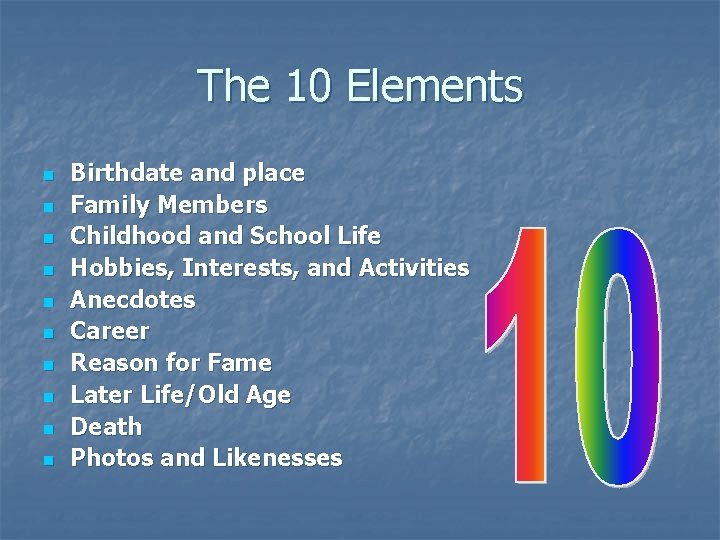 The 10 Elements

- Birthdate and place
- Family Members
- Childhood and School Life
- Hobbies, Interests, and Activities
- Anecdotes
- Career
- Reason for Fame
- Later Life/Old Age
- Death
- Photos and Likenesses

10